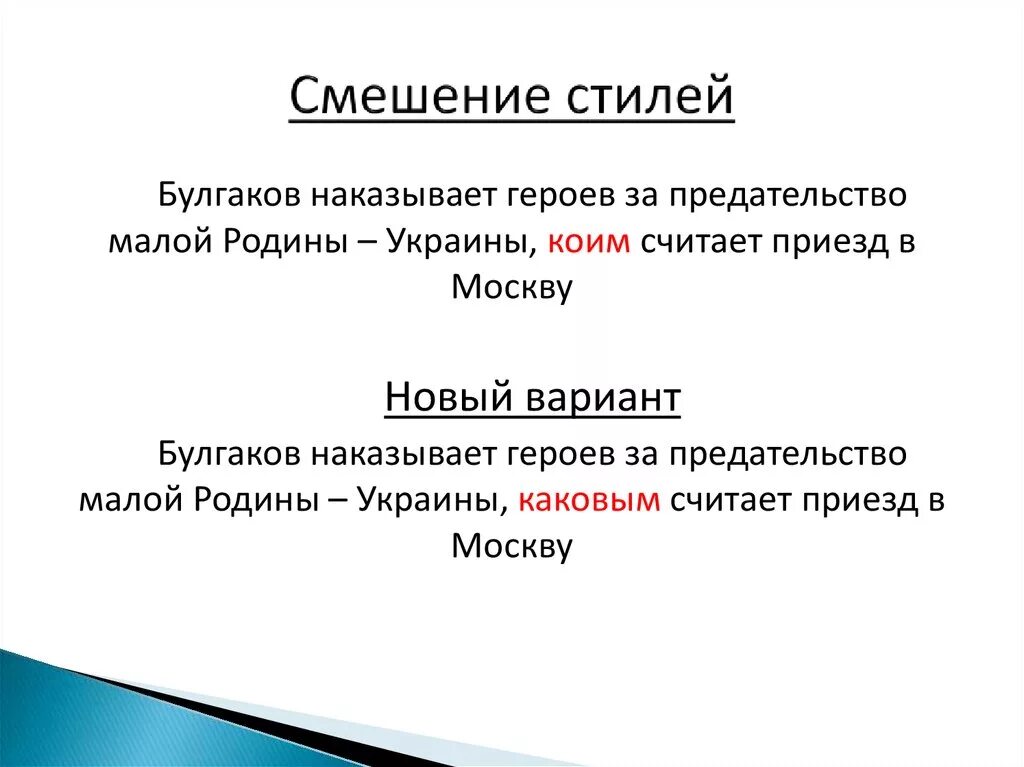 Смешение стилей

Булгаков наказывает героев за предательство малой Родины – Украины, коим считает приезд в Москву

Новый вариант

Булгаков наказывает героев за предательство малой Родины – Украины, каковым считает приезд в Москву